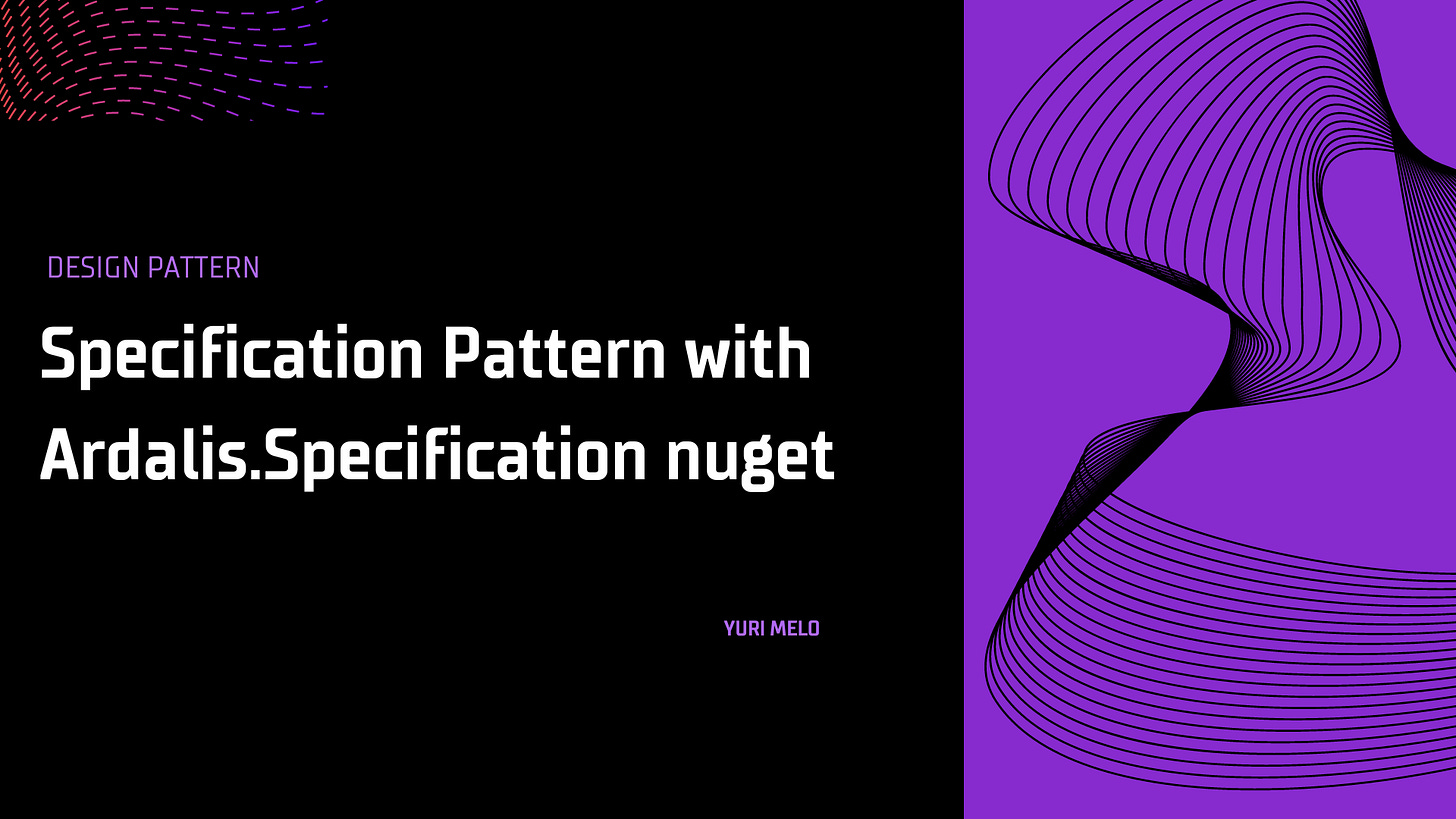 DESIGN PATTERN

Specification Pattern with Ardalis.Specification nuget

YURI MELO